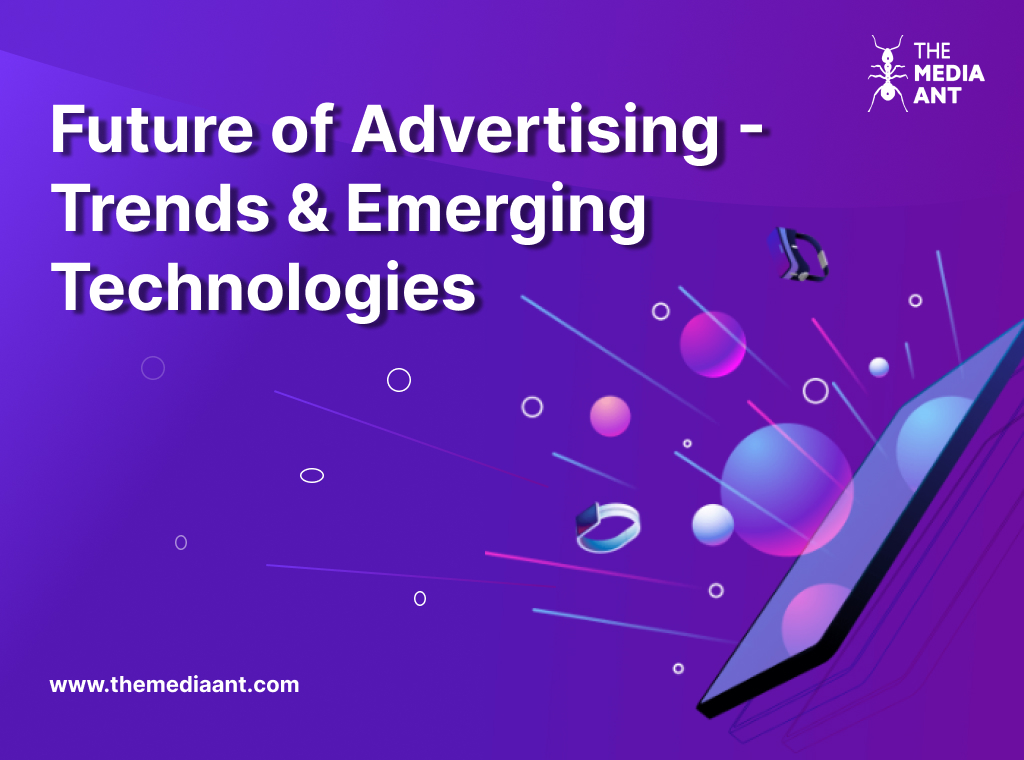 THE MEDIA ANT

Future of Advertising - Trends & Emerging Technologies

www.themediaant.com